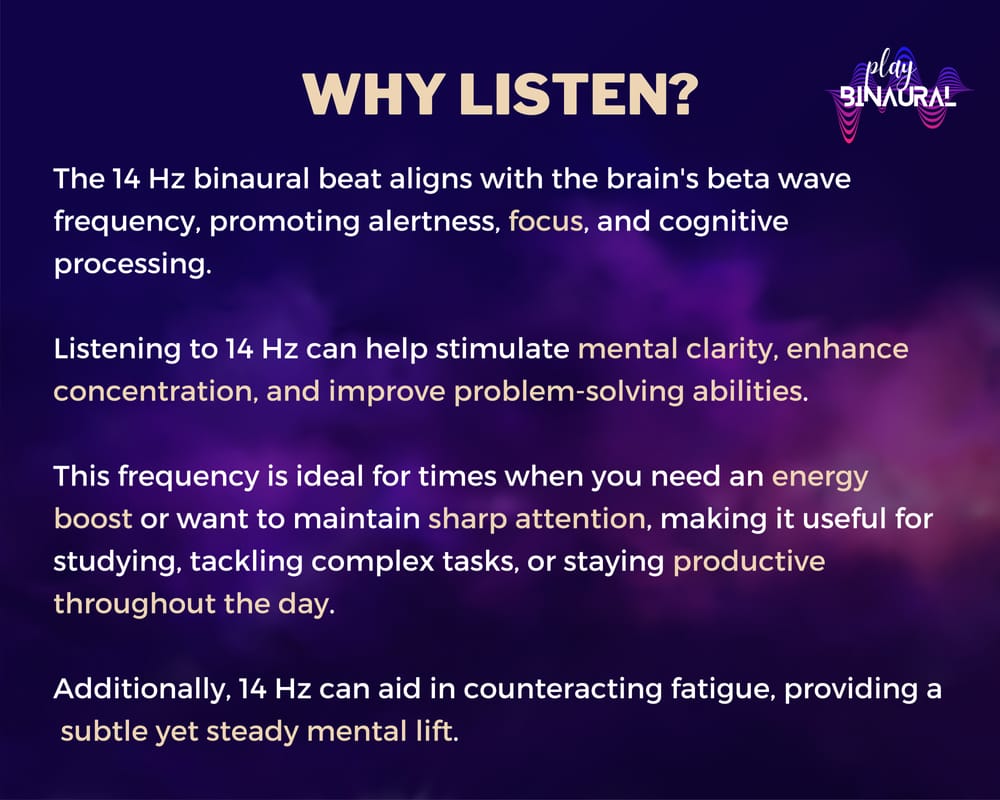 WHY LISTEN?

play BINAURAL

The 14 Hz binaural beat aligns with the brain's beta wave frequency, promoting alertness, focus, and cognitive processing.

Listening to 14 Hz can help stimulate mental clarity, enhance concentration, and improve problem-solving abilities.

This frequency is ideal for times when you need an energy boost or want to maintain sharp attention, making it useful for studying, tackling complex tasks, or staying productive throughout the day.

Additionally, 14 Hz can aid in counteracting fatigue, providing a subtle yet steady mental lift.